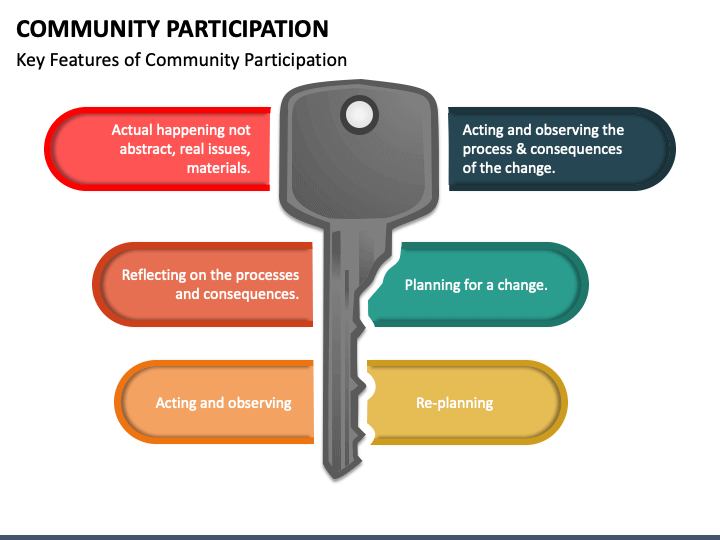 COMMUNITY PARTICIPATION

Key Features of Community Participation

Actual happening not abstract, real issues, materials.

Acting and observing the process & consequences of the change.

Reflecting on the processes and consequences.

Planning for a change.

Acting and observing

Re-planning